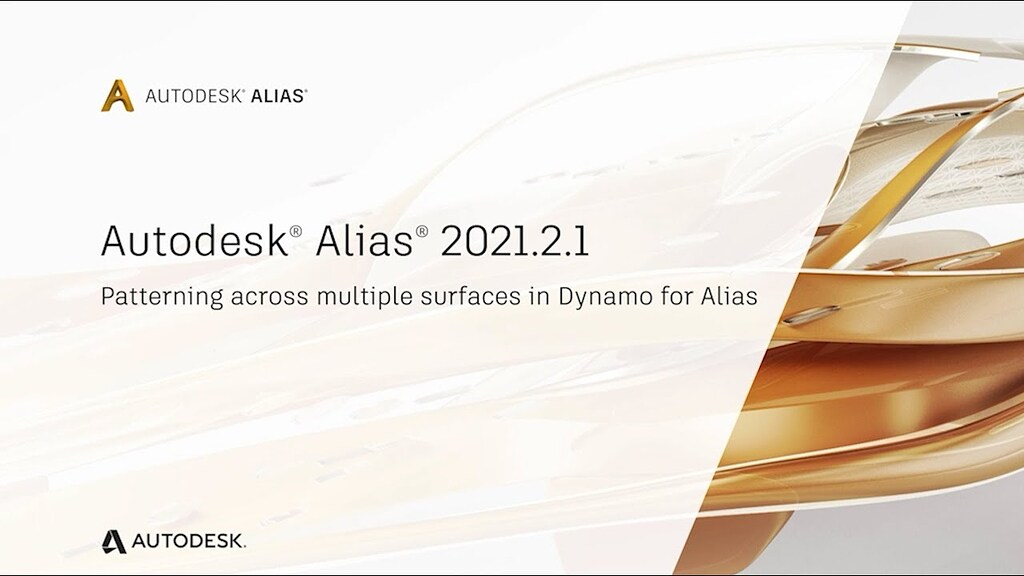 AUTODESK® ALIAS®

Autodesk® Alias® 2021.2.1

Patterning across multiple surfaces in Dynamo for Alias

AUTODESK.